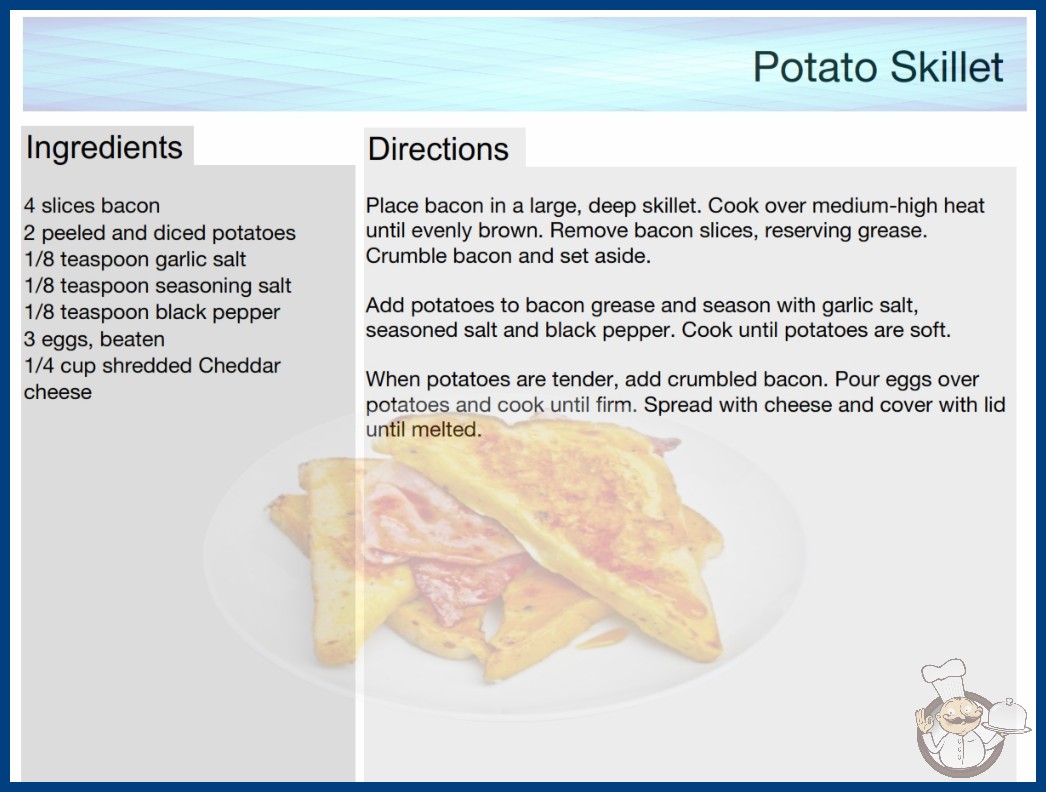 Potato Skillet

Ingredients

4 slices bacon
2 peeled and diced potatoes
1/8 teaspoon garlic salt
1/8 teaspoon seasoning salt
1/8 teaspoon black pepper
3 eggs, beaten
1/4 cup shredded Cheddar cheese

Directions

Place bacon in a large, deep skillet. Cook over medium-high heat until evenly brown. Remove bacon slices, reserving grease. Crumble bacon and set aside.

Add potatoes to bacon grease and season with garlic salt, seasoned salt and black pepper. Cook until potatoes are soft.

When potatoes are tender, add crumbled bacon. Pour eggs over potatoes and cook until firm. Spread with cheese and cover with lid until melted.